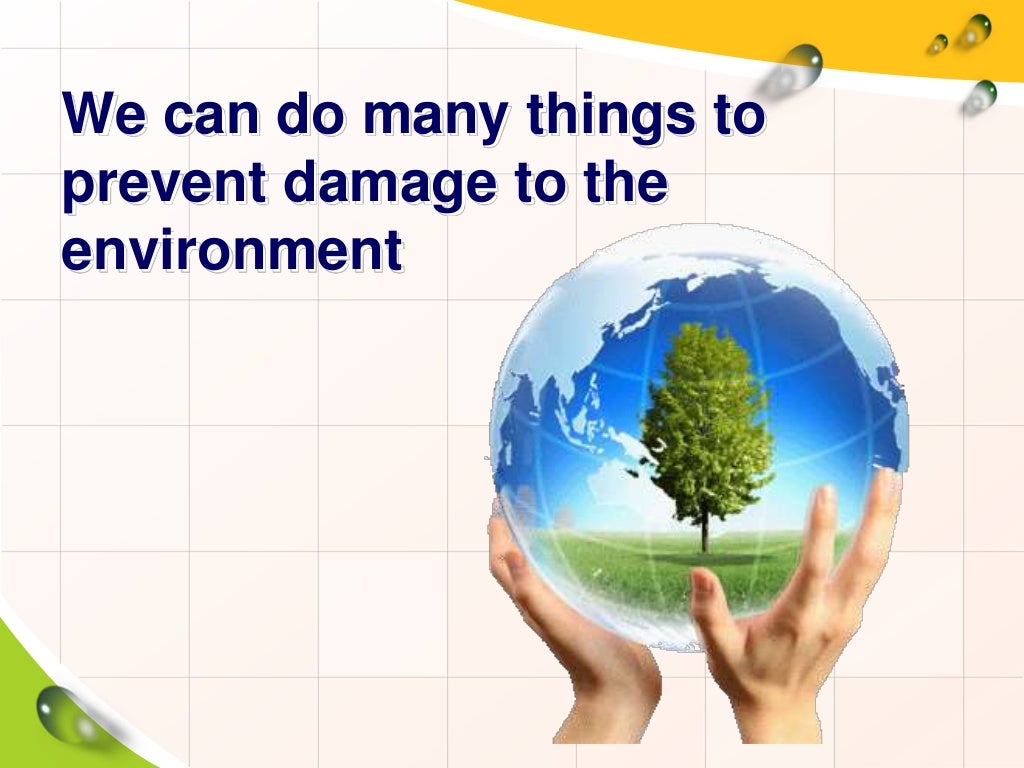 We can do many things to prevent damage to the environment